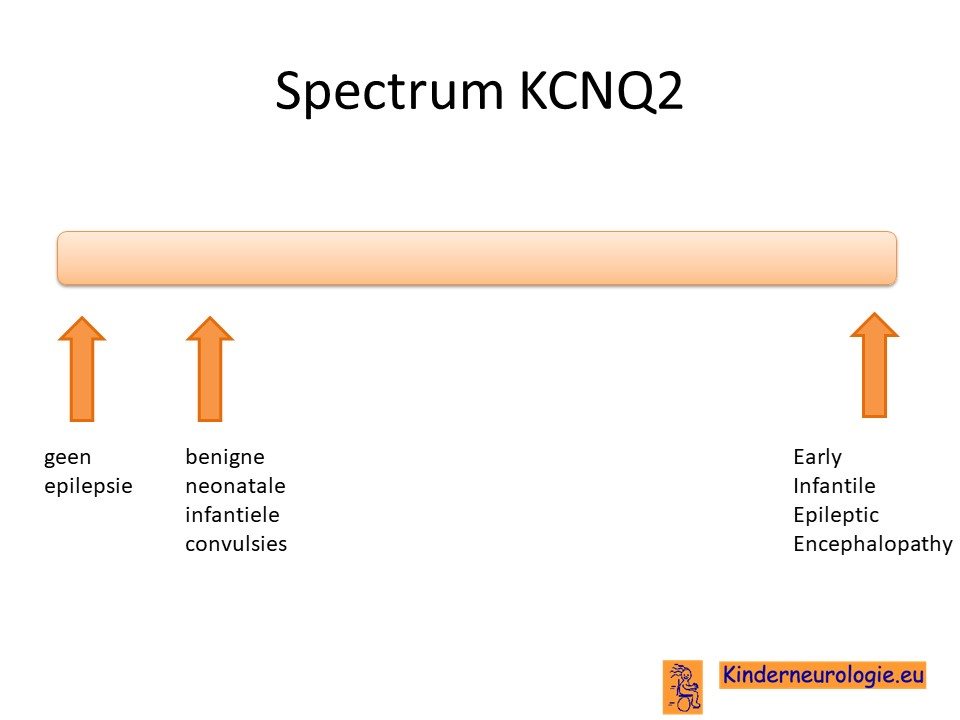 Spectrum KCNQ2

geen
epilepsie

benigne
neonatale
infantiele
convulsies

Early
Infantile
Epileptic
Encephalopathy

Kinderneurologie.eu